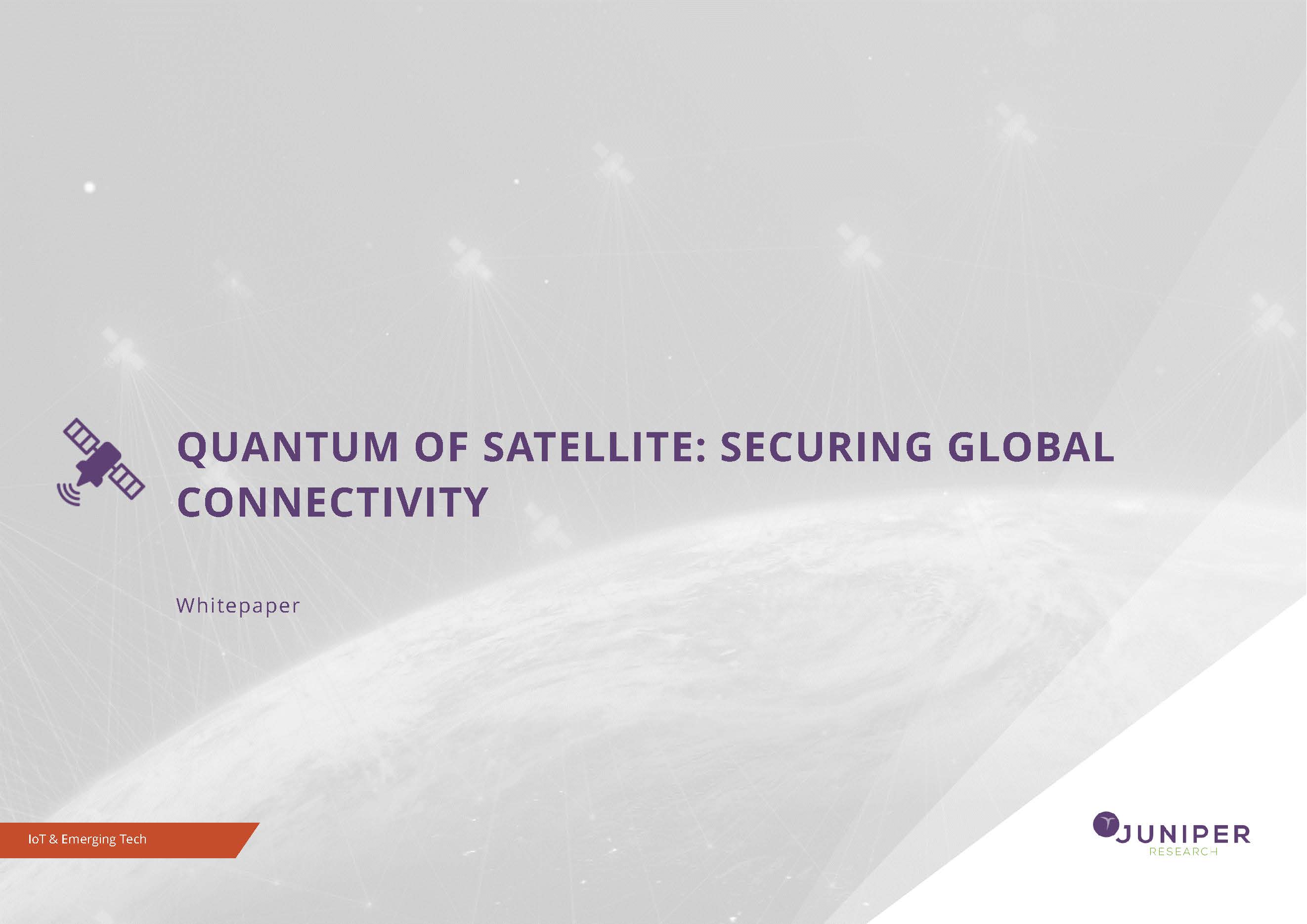 QUANTUM OF SATELLITE: SECURING GLOBAL CONNECTIVITY

Whitepaper

IoT & Emerging Tech

JUNIPER
RESEARCH